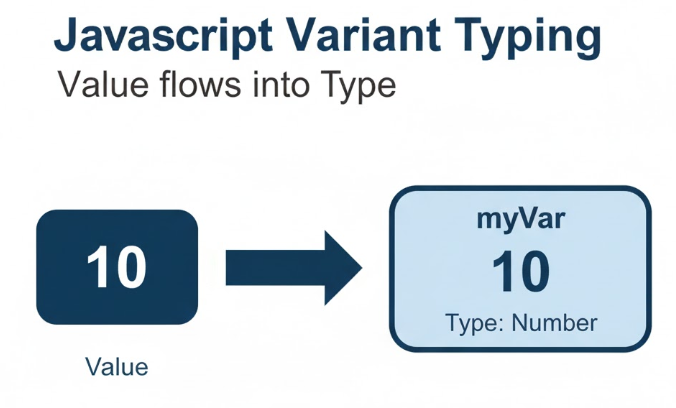 Javascript Variant Typing
Value flows into Type

10

Value

myVar
10
Type: Number